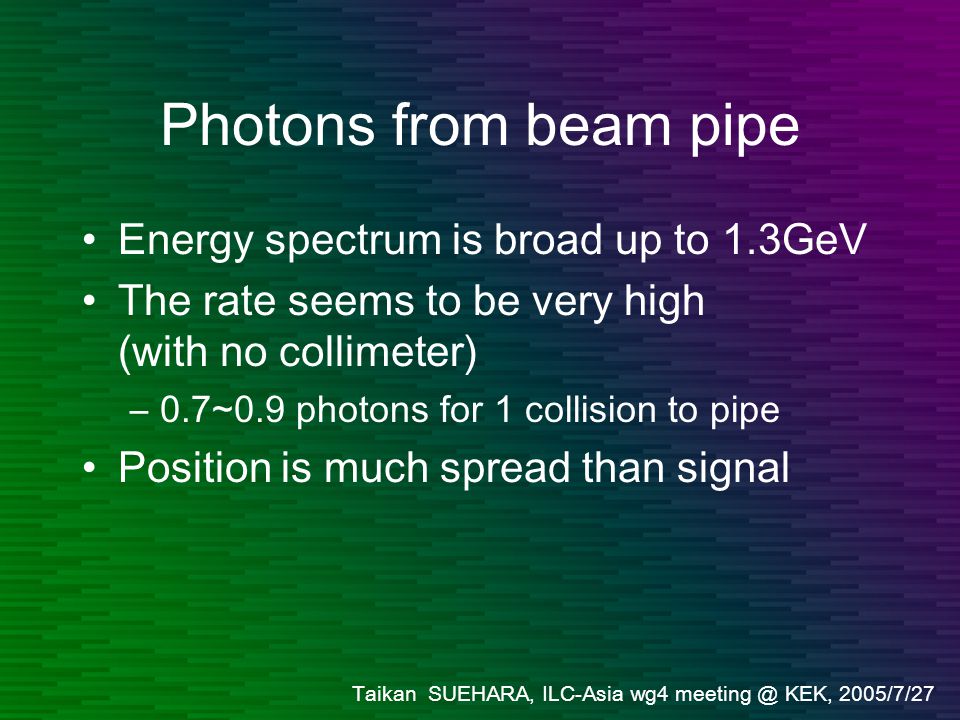 Photons from beam pipe

• Energy spectrum is broad up to 1.3GeV
• The rate seems to be very high (with no collimeter)
– 0.7~0.9 photons for 1 collision to pipe
• Position is much spread than signal

Taikan SUEHARA, ILC-Asia wg4 meeting @ KEK, 2005/7/27